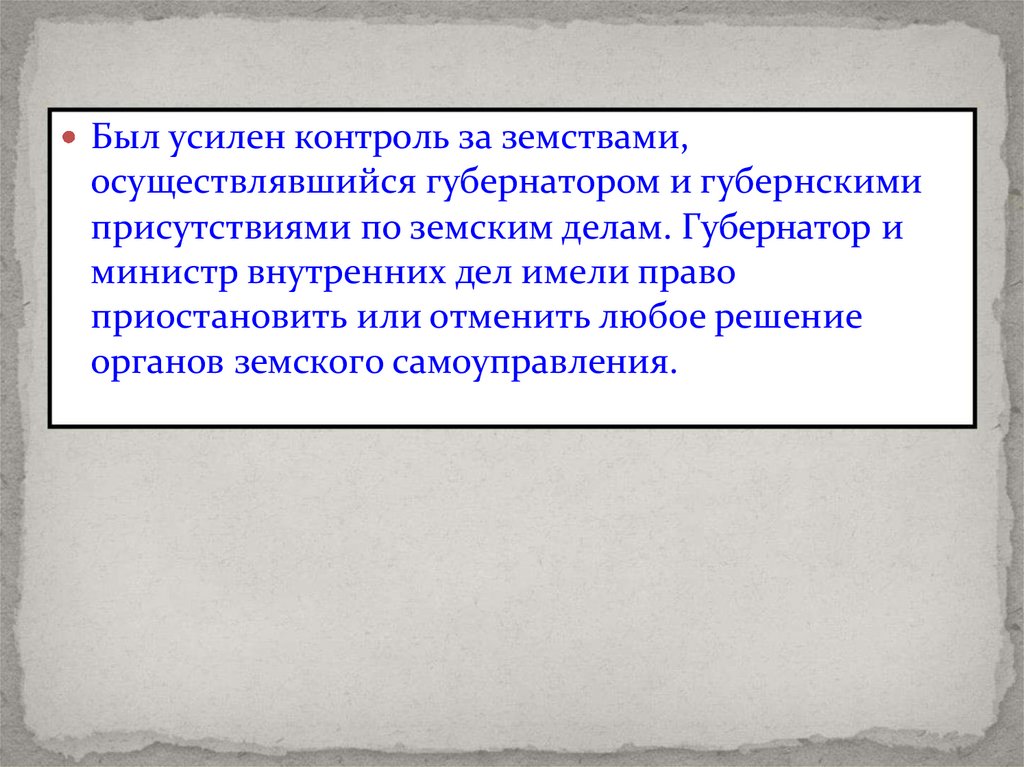 Был усилен контроль за земствами, осуществлявшийся губернатором и губернскими присутствиями по земским делам. Губернатор и министр внутренних дел имели право приостановить или отменить любое решение органов земского самоуправления.